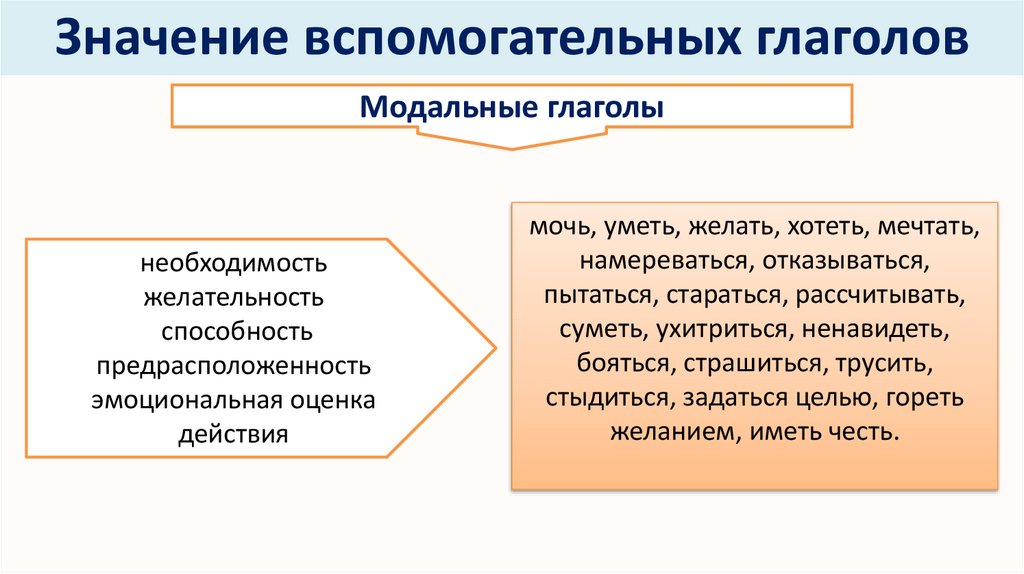 Значение вспомогательных глаголов

Модальные глаголы

необходимость
желательность
способность
предрасположенность
эмоциональная оценка действия

мочь, уметь, желать, хотеть, мечтать, намереваться, отказываться, пытаться, стараться, рассчитывать, суметь, ухитриться, ненавидеть, бояться, страшиться, трусить, стыдиться, задаться целью, гореть желанием, иметь честь.